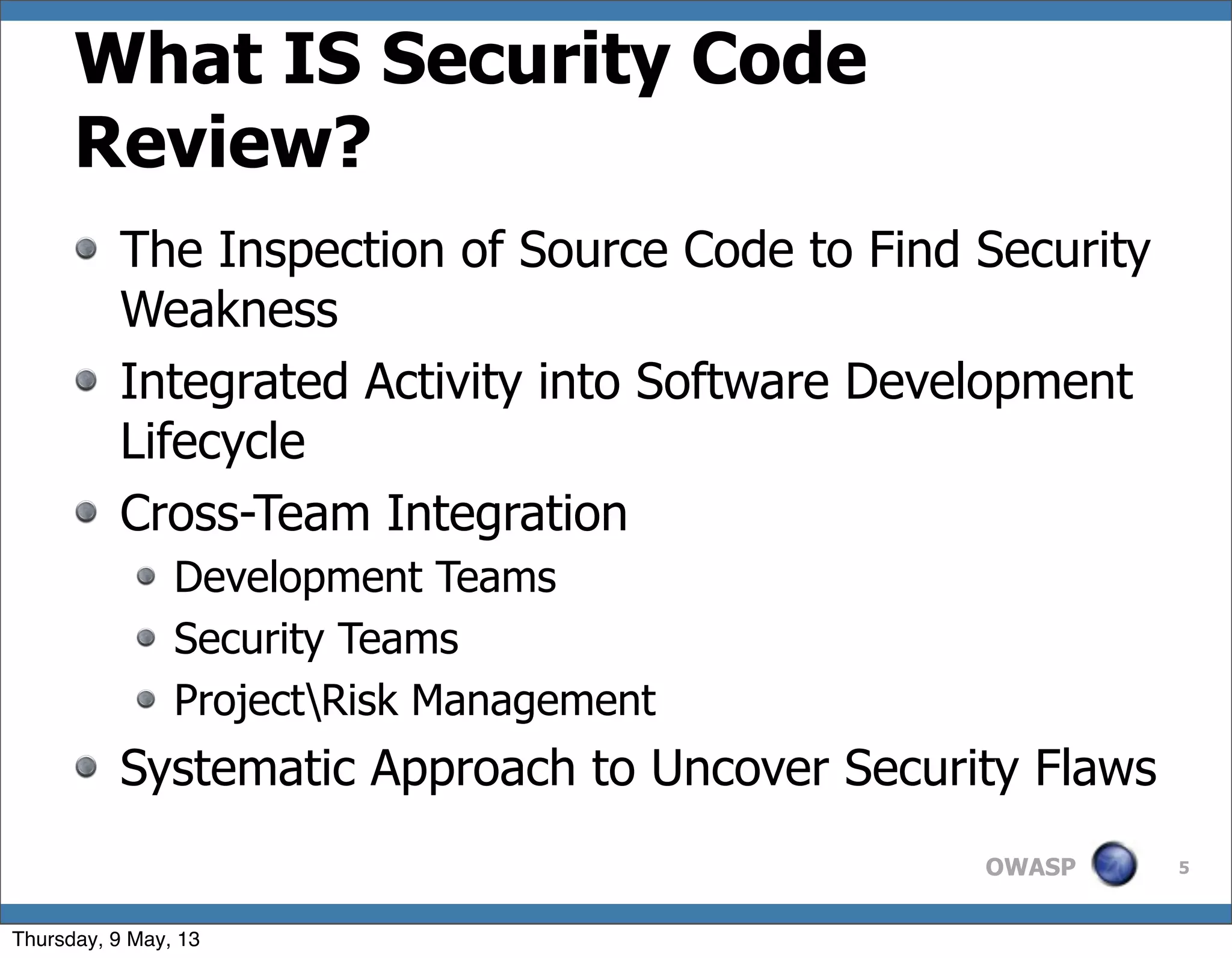 What IS Security Code Review?

The Inspection of Source Code to Find Security Weakness

Integrated Activity into Software Development Lifecycle

Cross-Team Integration

Development Teams

Security Teams

Project\Risk Management

Systematic Approach to Uncover Security Flaws

OWASP

5

Thursday, 9 May, 13